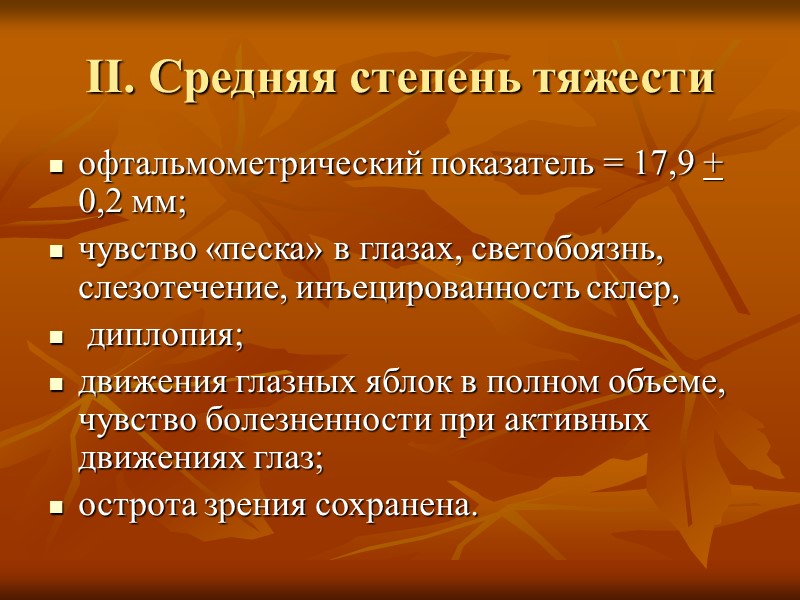 II. Средняя степень тяжести

- офтальмометрический показатель = 17,9 $\underline{+}$ 0,2 мм;
- чувство «песка» в глазах, светобоязнь, слезотечение, инъецированность склер,
- диплопия;
- движения глазных яблок в полном объеме, чувство болезненности при активных движениях глаз;
- острота зрения сохранена.